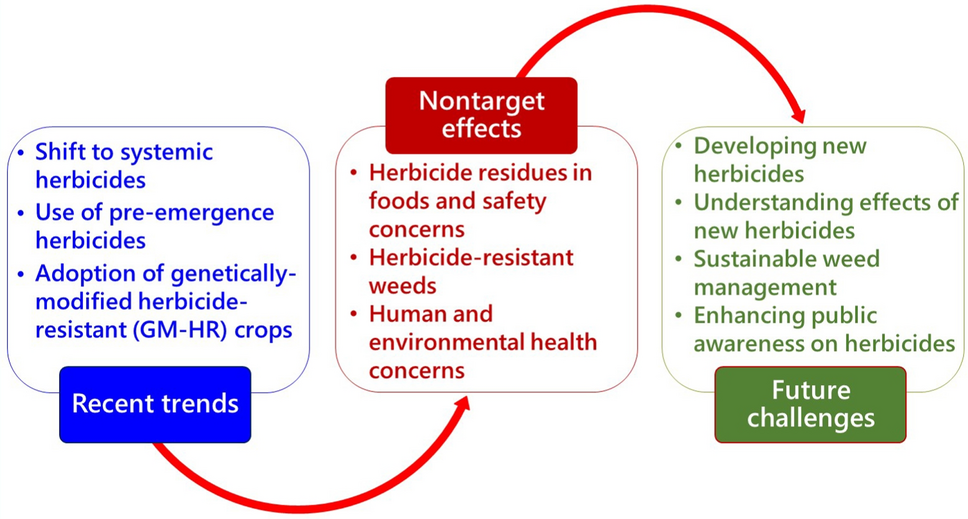 • Shift to systemic herbicides
• Use of pre-emergence herbicides
• Adoption of genetically-modified herbicide-resistant (GM-HR) crops

Recent trends

Nontarget effects

• Herbicide residues in foods and safety concerns
• Herbicide-resistant weeds
• Human and environmental health concerns

• Developing new herbicides
• Understanding effects of new herbicides
• Sustainable weed management
• Enhancing public awareness on herbicides

Future challenges